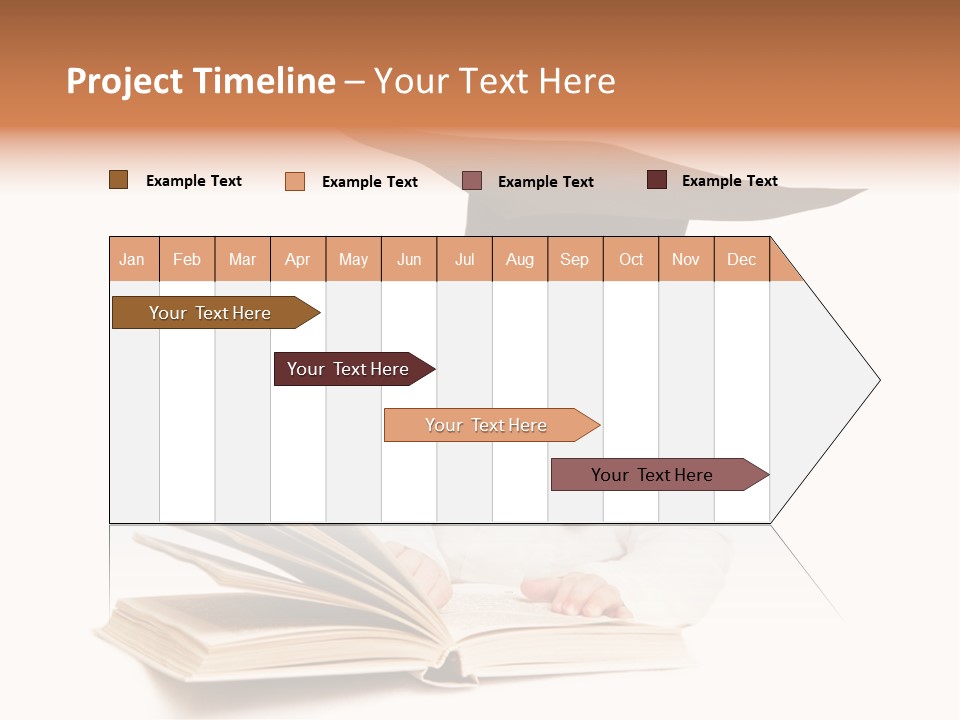 Project Timeline – Your Text Here

Example Text Example Text Example Text Example Text

| Jan | Feb | Mar | Apr | May | Jun | Jul | Aug | Sep | Oct | Nov | Dec |
|---|---|---|---|---|---|---|---|---|---|---|---|

Your Text Here

Your Text Here

Your Text Here

Your Text Here